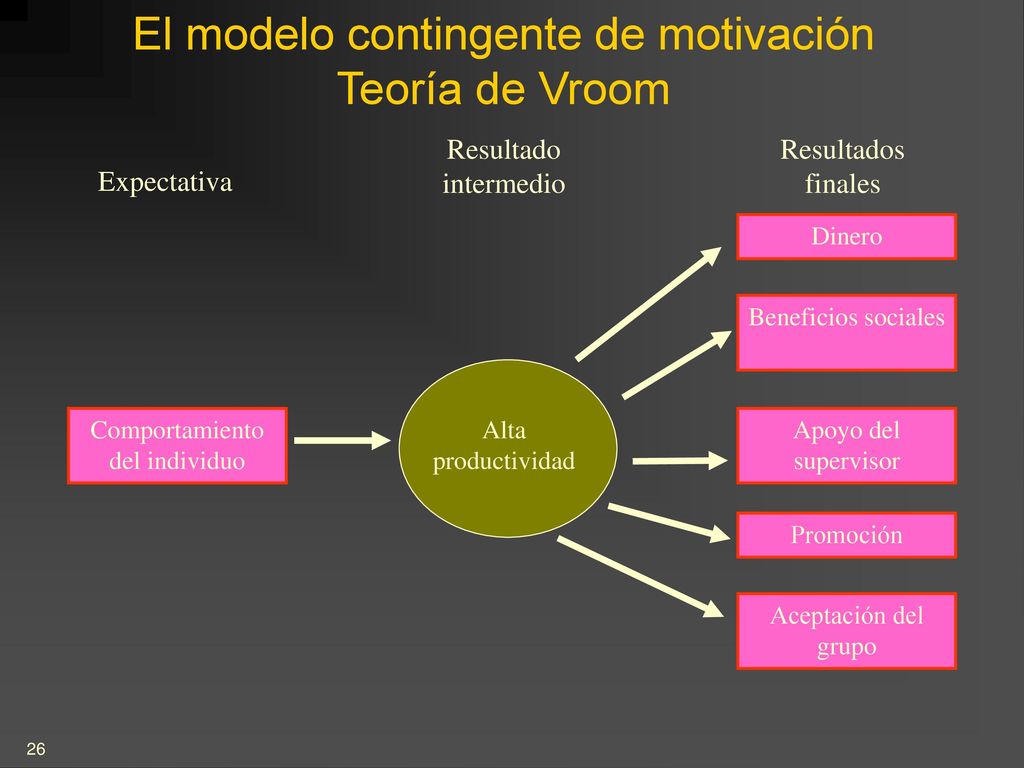 El modelo contingente de motivación
Teoría de Vroom

Expectativa

Resultado intermedio

Resultados finales

Comportamiento del individuo

Alta productividad

Dinero

Beneficios sociales

Apoyo del supervisor

Promoción

Aceptación del grupo

26